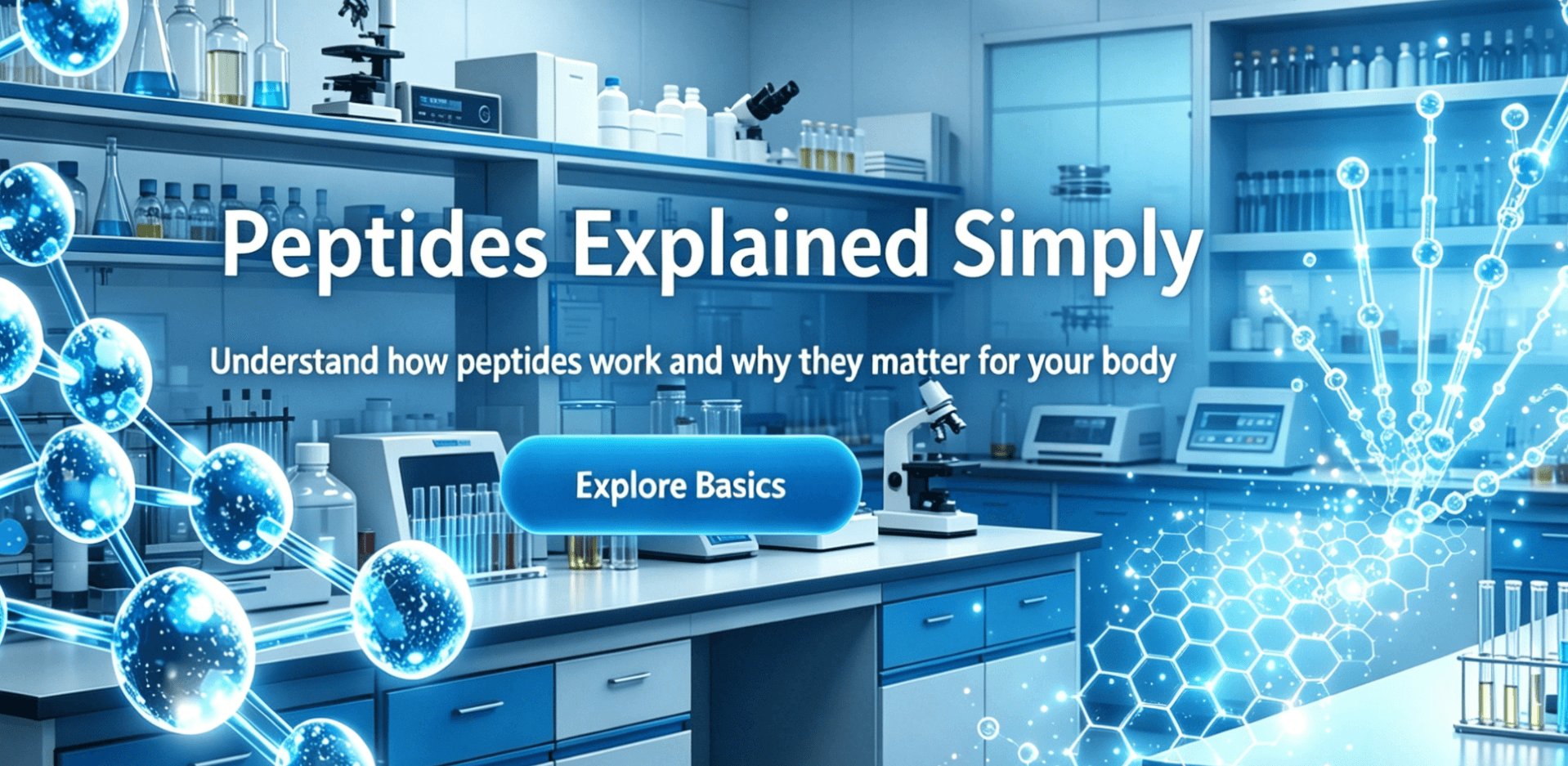 Peptides Explained Simply

Understand how peptides work and why they matter for your body

Explore Basics